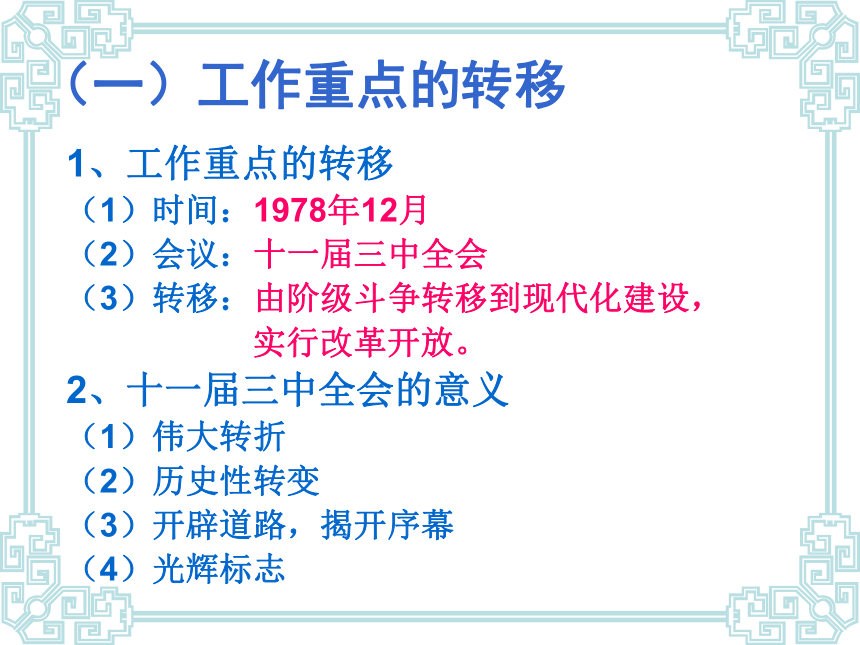 （一）工作重点的转移

1、工作重点的转移
（1）时间：1978年12月
（2）会议：十一届三中全会
（3）转移：由阶级斗争转移到现代化建设，实行改革开放。

2、十一届三中全会的意义
（1）伟大转折
（2）历史性转变
（3）开辟道路，揭开序幕
（4）光辉标志